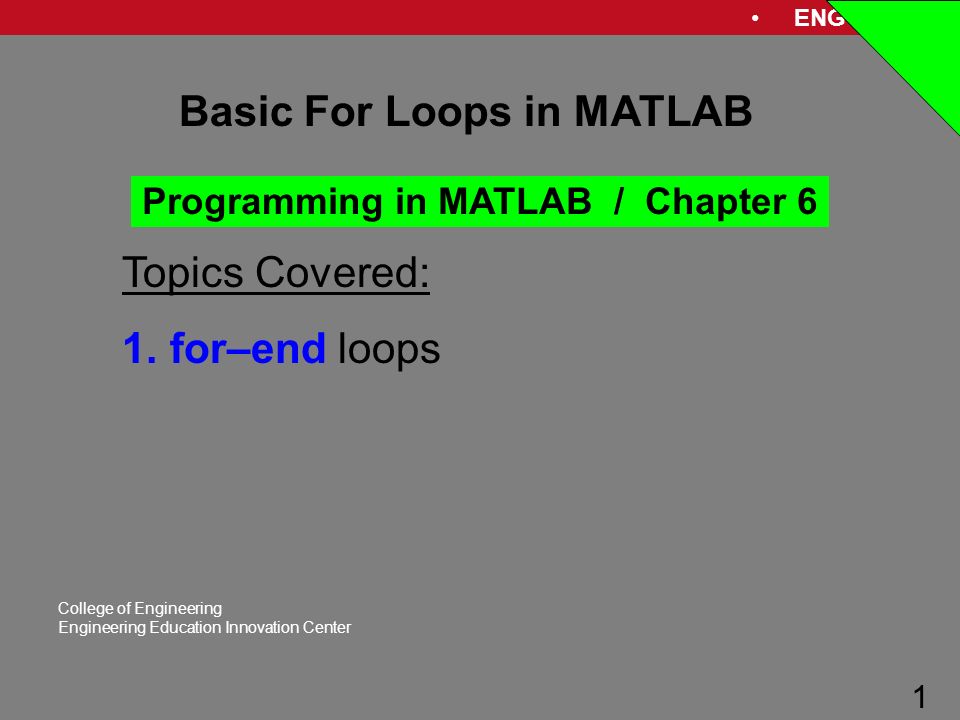 • ENG

Basic For Loops in MATLAB

Programming in MATLAB / Chapter 6

Topics Covered:

1. for–end loops

College of Engineering
Engineering Education Innovation Center

1